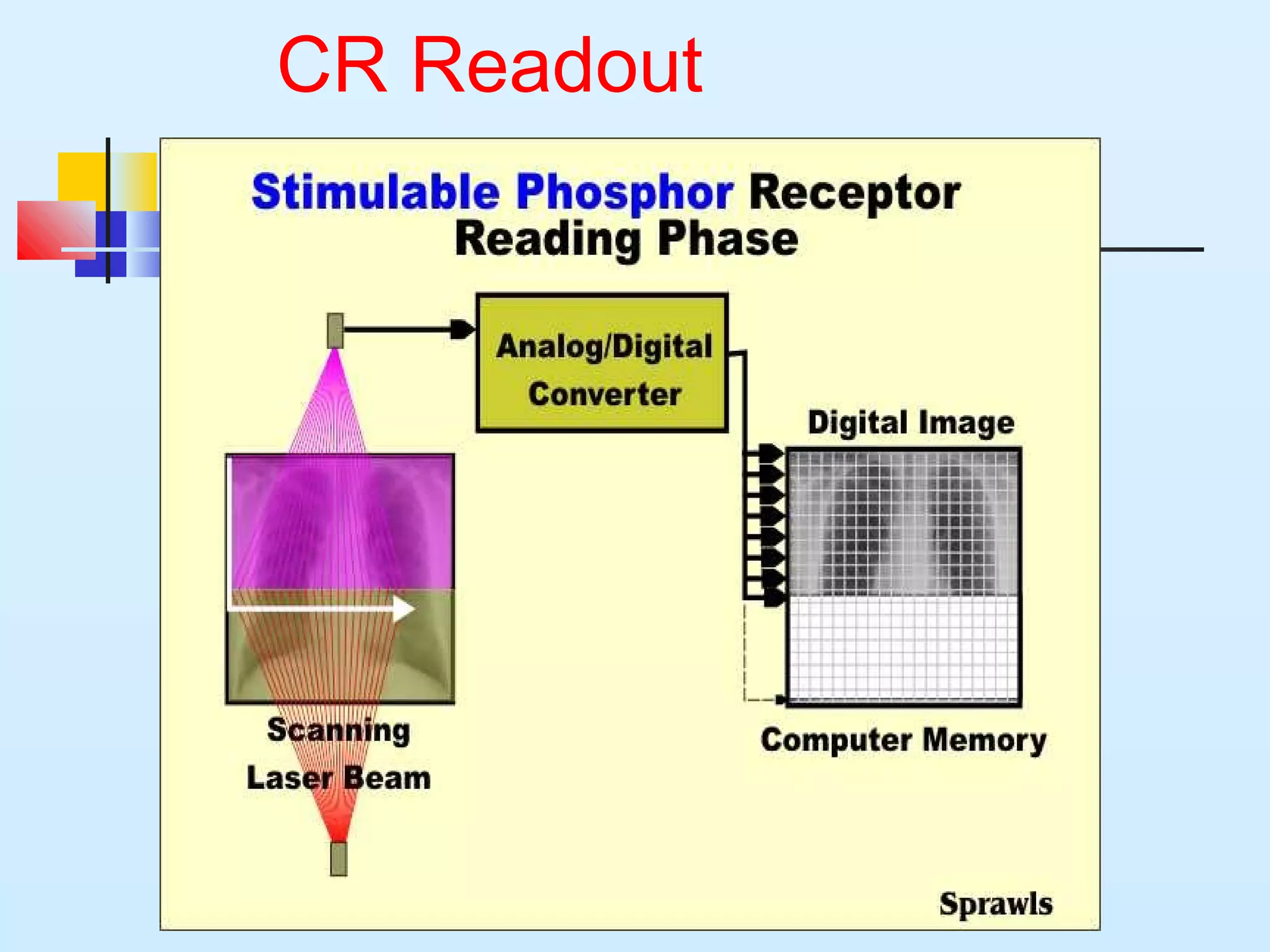 CR Readout

Stimulable Phosphor Receptor
Reading Phase

Analog/Digital Converter

Digital Image

Scanning Laser Beam

Computer Memory

Sprawls